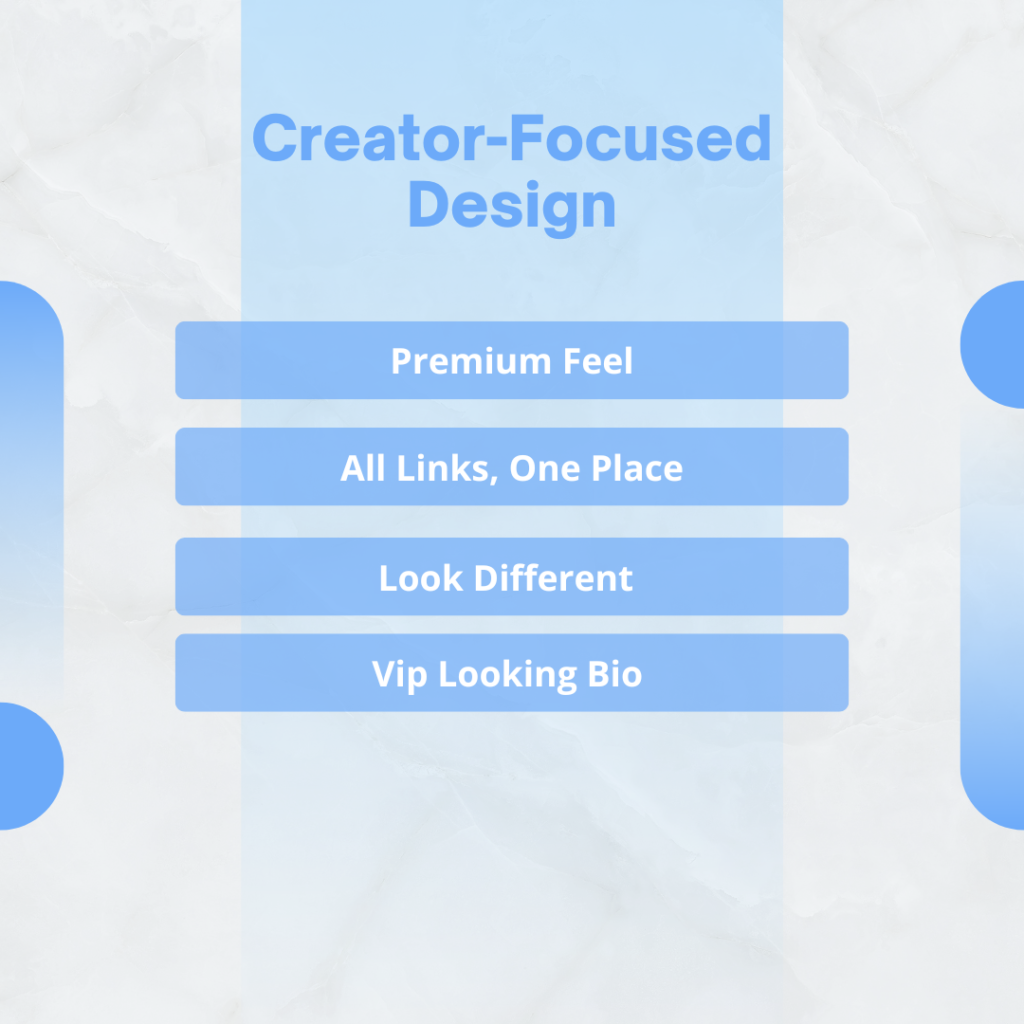 Creator-Focused Design

Premium Feel

All Links, One Place

Look Different

Vip Looking Bio